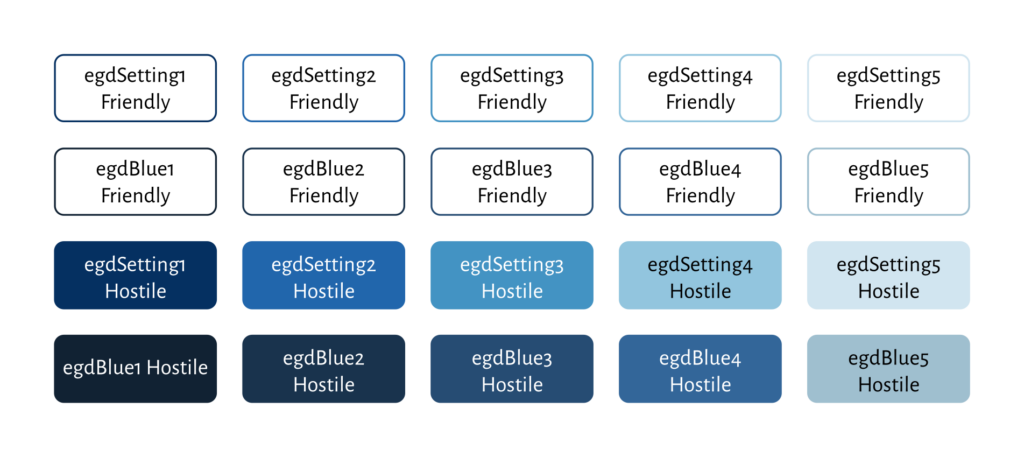 egdSetting1 Friendly

egdSetting2 Friendly

egdSetting3 Friendly

egdSetting4 Friendly

egdSetting5 Friendly

egdBlue1 Friendly

egdBlue2 Friendly

egdBlue3 Friendly

egdBlue4 Friendly

egdBlue5 Friendly

egdSetting1 Hostile

egdSetting2 Hostile

egdSetting3 Hostile

egdSetting4 Hostile

egdSetting5 Hostile

egdBlue1 Hostile

egdBlue2 Hostile

egdBlue3 Hostile

egdBlue4 Hostile

egdBlue5 Hostile